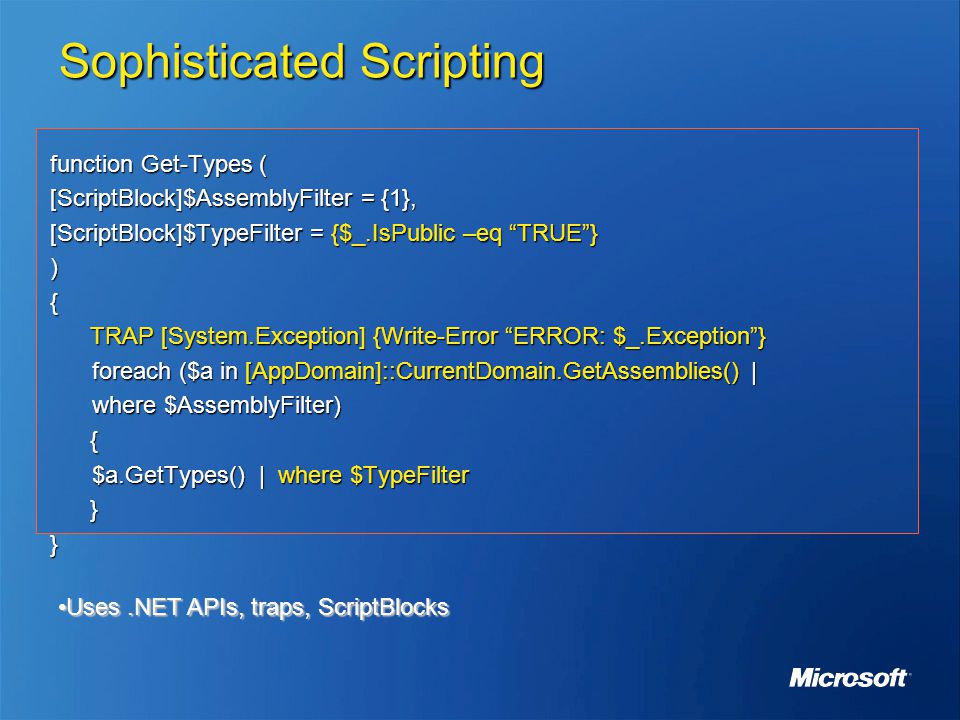 Sophisticated Scripting

function Get-Types (
[ScriptBlock]$AssemblyFilter = {1},
[ScriptBlock]$TypeFilter = {$_.IsPublic –eq “TRUE”}
)
{
TRAP [System.Exception] {Write-Error “ERROR: $_.Exception”}
foreach ($a in [AppDomain]::CurrentDomain.GetAssemblies() |
where $AssemblyFilter)
{
$a.GetTypes() | where $TypeFilter
}
}

•Uses .NET APIs, traps, ScriptBlocks

Microsoft